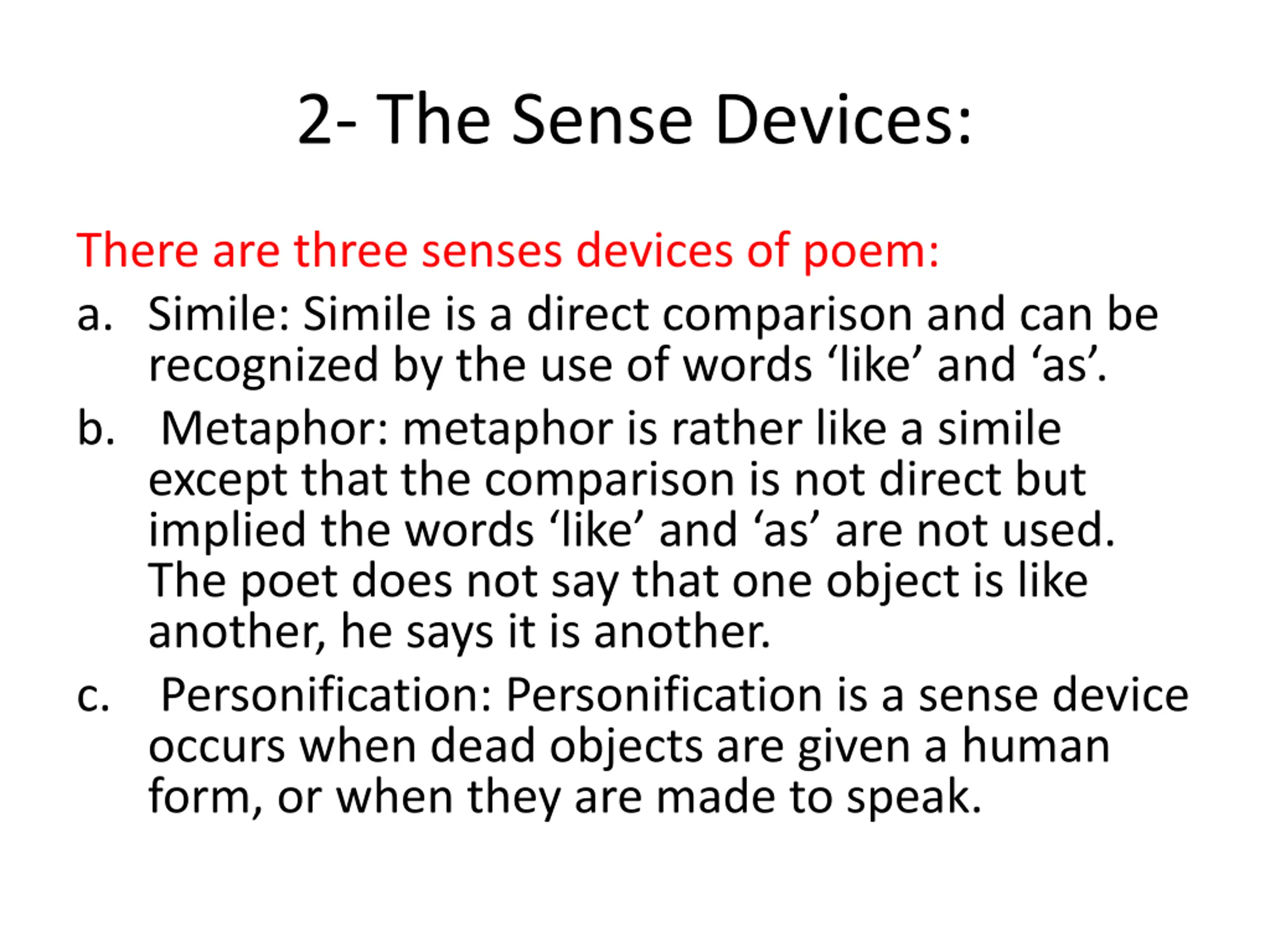 2- The Sense Devices:

There are three senses devices of poem:

a. Simile: Simile is a direct comparison and can be recognized by the use of words ‘like’ and ‘as’.

b. Metaphor: metaphor is rather like a simile except that the comparison is not direct but implied the words ‘like’ and ‘as’ are not used. The poet does not say that one object is like another, he says it is another.

c. Personification: Personification is a sense device occurs when dead objects are given a human form, or when they are made to speak.